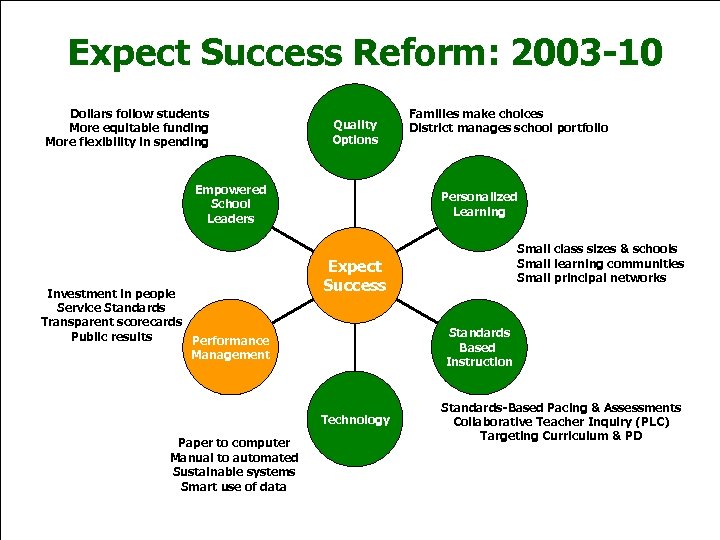 Expect Success Reform: 2003-10

Dollars follow students
More equitable funding
More flexibility in spending

Quality Options

Families make choices
District manages school portfolio

Empowered School Leaders

Personalized Learning

Small class sizes & schools
Small learning communities
Small principal networks

Expect Success

Investment in people
Service Standards
Transparent scorecards
Public results

Performance Management

Standards Based Instruction

Technology

Standards-Based Pacing & Assessments
Collaborative Teacher Inquiry (PLC)
Targeting Curriculum & PD

Paper to computer
Manual to automated
Sustainable systems
Smart use of data